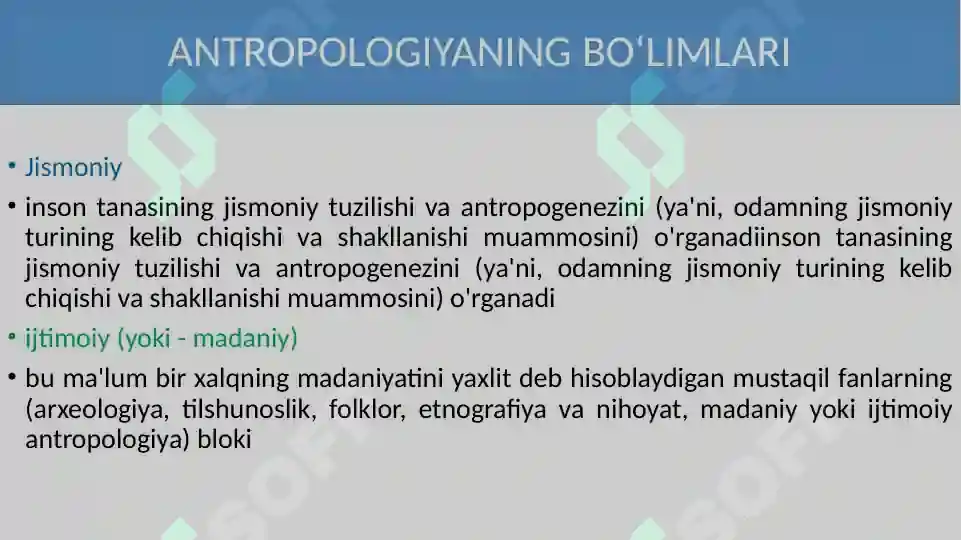 ANTROPOLOGIYANING BO'LIMLARI

• Jismoniy

• inson tanasining jismoniy tuzilishi va antropogenezini (ya'ni, odamning jismoniy turining kelib chiqishi va shakllanishi muammosini) o'rganadiinson tanasining jismoniy tuzilishi va antropogenezini (ya'ni, odamning jismoniy turining kelib chiqishi va shakllanishi muammosini) o'rganadi

• ijtimoiy (yoki - madaniy)

• bu ma'lum bir xalqning madaniyatini yaxlit deb hisoblaydigan mustaqil fanlarning (arxeologiya, tilshunoslik, folklor, etnografiya va nihoyat, madaniy yoki ijtimoiy antropologiya) bloki